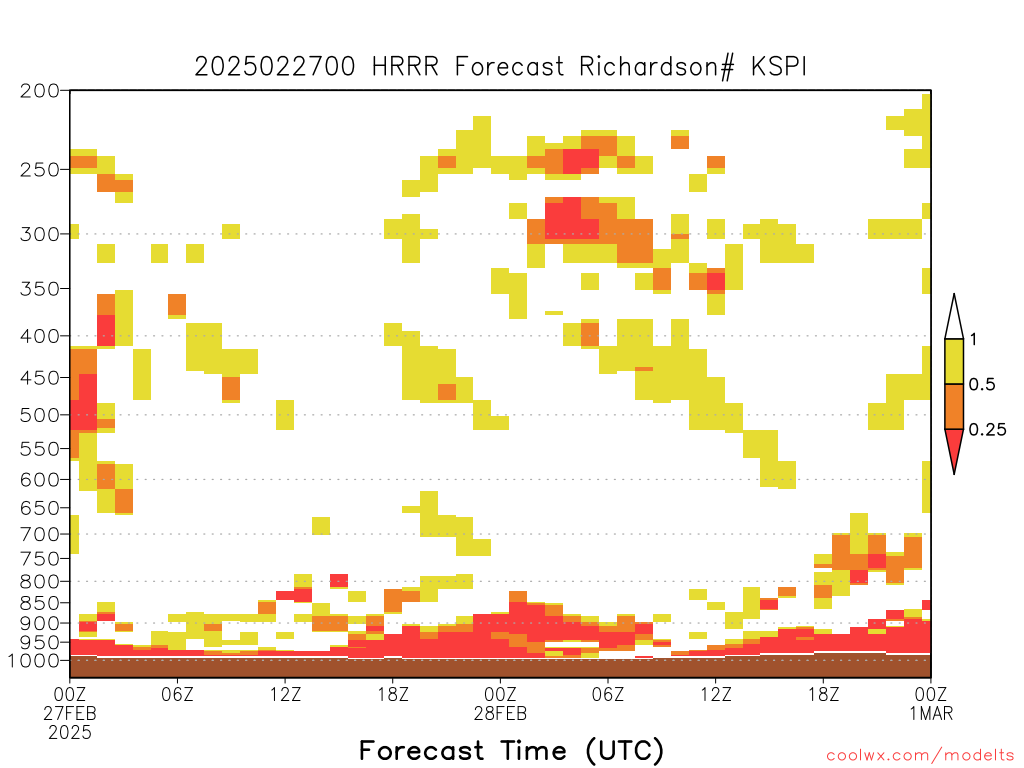 2025022700 HRRR Forecast Richardson# KSPI

200
250
300
350
400
450
500
550
600
650
700
750
800
850
900
950
1000

1
0.5
0.25

00Z 27FEB 2025
06Z
12Z
18Z
00Z 28FEB
06Z
12Z
18Z
00Z 1MAR

Forecast Time (UTC)

coolwx.com/modelts